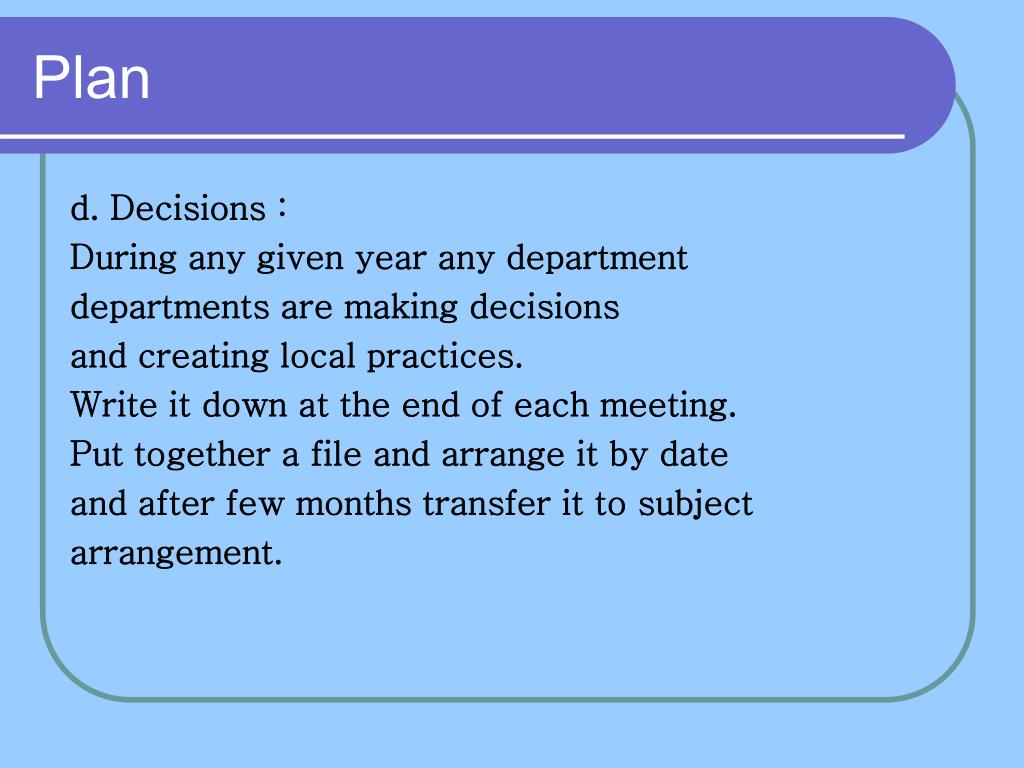 Plan

d. Decisions :
During any given year any department departments are making decisions and creating local practices.
Write it down at the end of each meeting.
Put together a file and arrange it by date and after few months transfer it to subject arrangement.